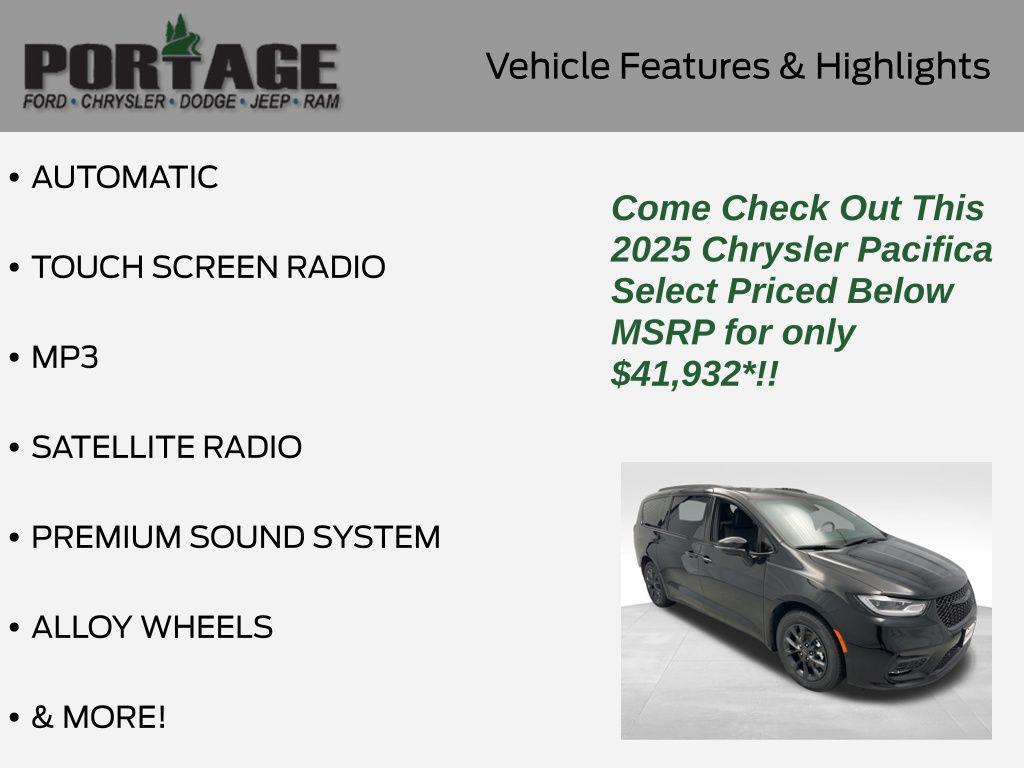 PORTAGE
FORD • CHRYSLER • DODGE • JEEP • RAM

Vehicle Features & Highlights

• AUTOMATIC

• TOUCH SCREEN RADIO

• MP3

• SATELLITE RADIO

• PREMIUM SOUND SYSTEM

• ALLOY WHEELS

• & MORE!

Come Check Out This 2025 Chrysler Pacifica Select Priced Below MSRP for only $41,932*!!